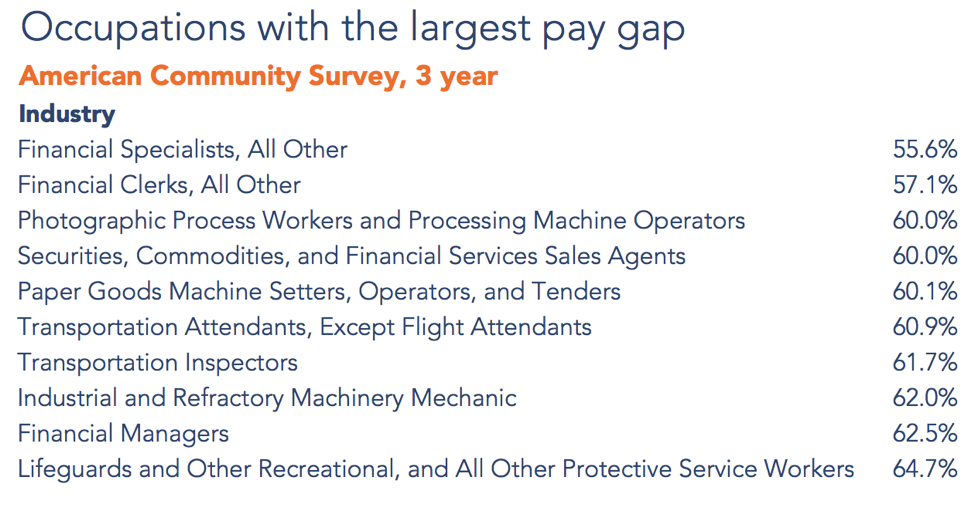 Occupations with the largest pay gap

American Community Survey, 3 year

| Industry | |
|---|---|
| Financial Specialists, All Other | 55.6% |
| Financial Clerks, All Other | 57.1% |
| Photographic Process Workers and Processing Machine Operators | 60.0% |
| Securities, Commodities, and Financial Services Sales Agents | 60.0% |
| Paper Goods Machine Setters, Operators, and Tenders | 60.1% |
| Transportation Attendants, Except Flight Attendants | 60.9% |
| Transportation Inspectors | 61.7% |
| Industrial and Refractory Machinery Mechanic | 62.0% |
| Financial Managers | 62.5% |
| Lifeguards and Other Recreational, and All Other Protective Service Workers | 64.7% |